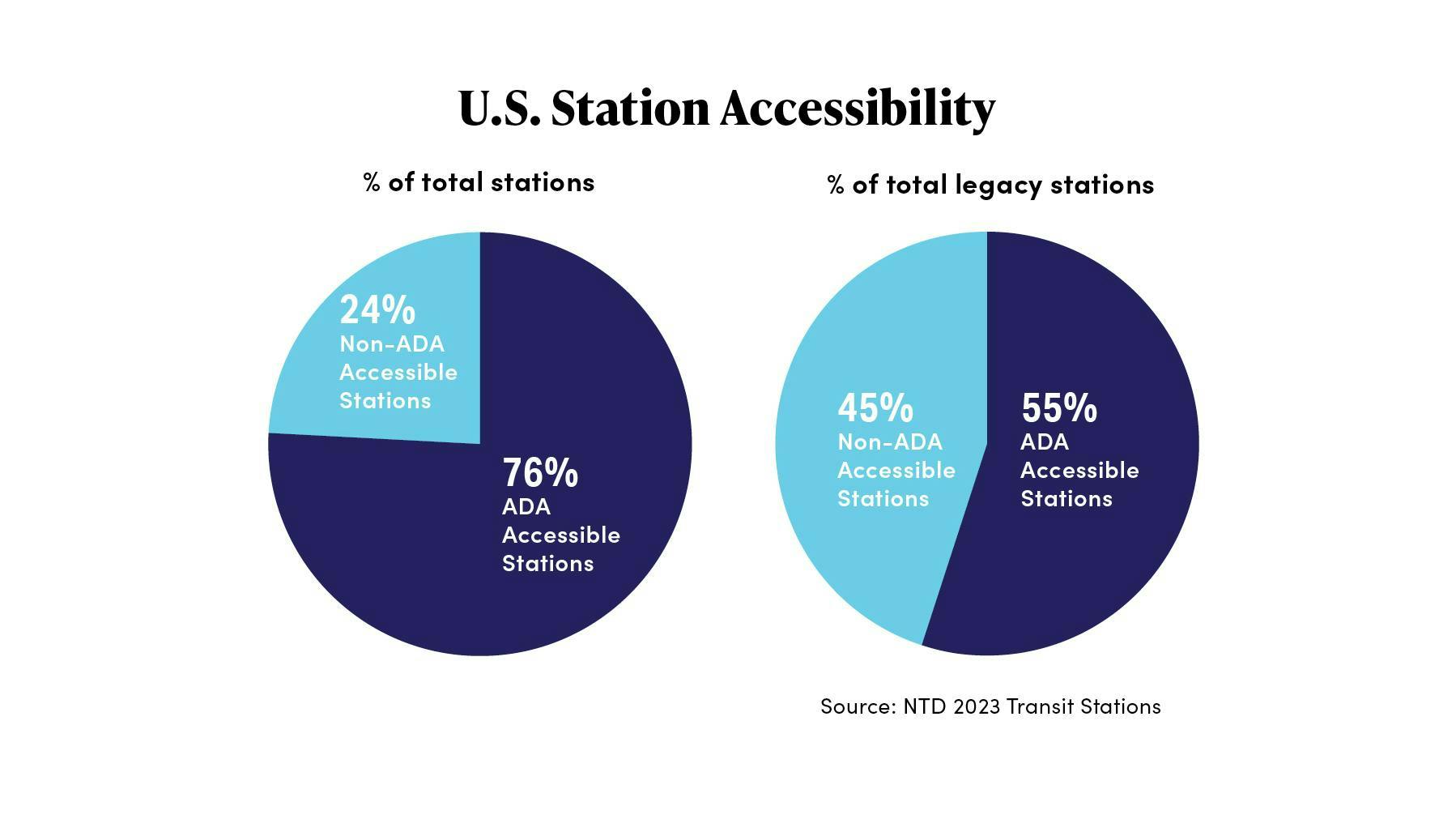 U.S. Station Accessibility

% of total stations

24%
Non-ADA Accessible Stations

76%
ADA Accessible Stations

% of total legacy stations

45%
Non-ADA Accessible Stations

55%
ADA Accessible Stations

Source: NTD 2023 Transit Stations